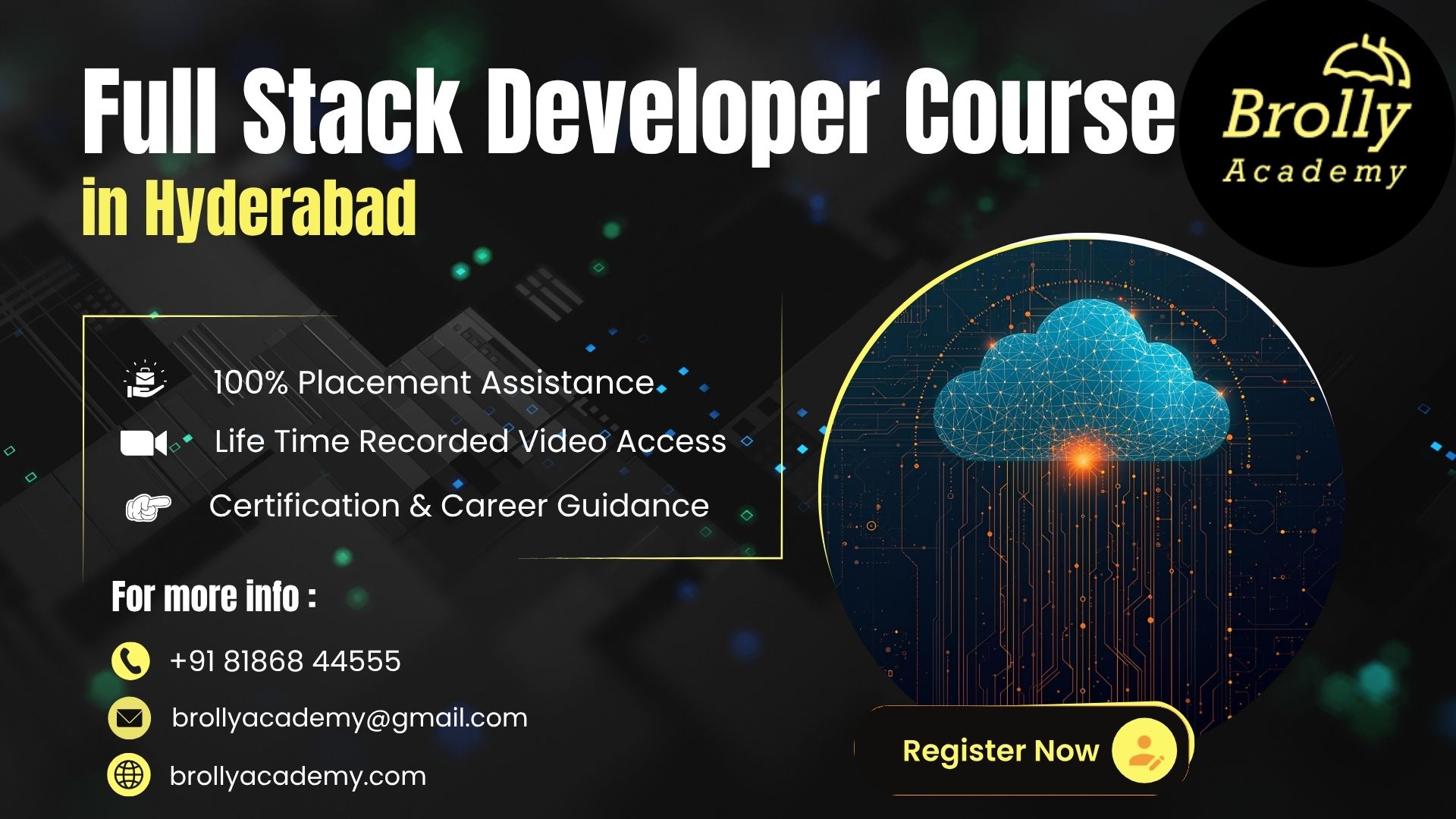 Full Stack Developer Course
in Hyderabad

Brolly
Academy

100% Placement Assistance
Life Time Recorded Video Access
Certification & Career Guidance

For more info :
+91 81868 44555
brollyacademy@gmail.com
brollyacademy.com

Register Now